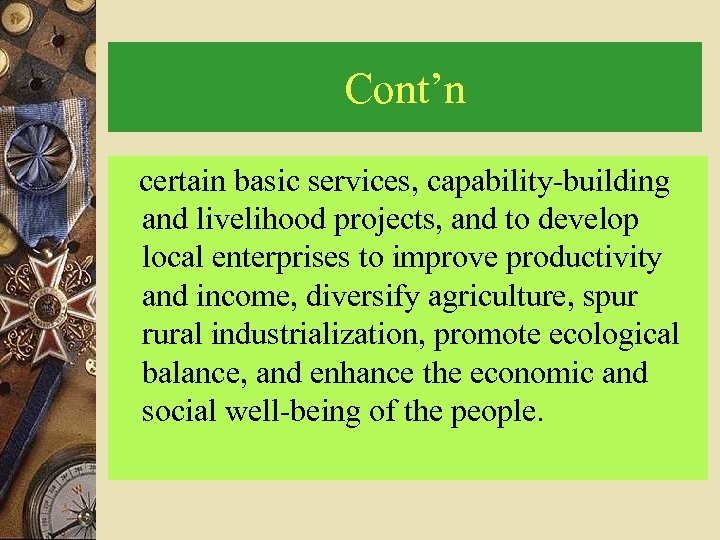 Cont’n

certain basic services, capability-building and livelihood projects, and to develop local enterprises to improve productivity and income, diversify agriculture, spur rural industrialization, promote ecological balance, and enhance the economic and social well-being of the people.